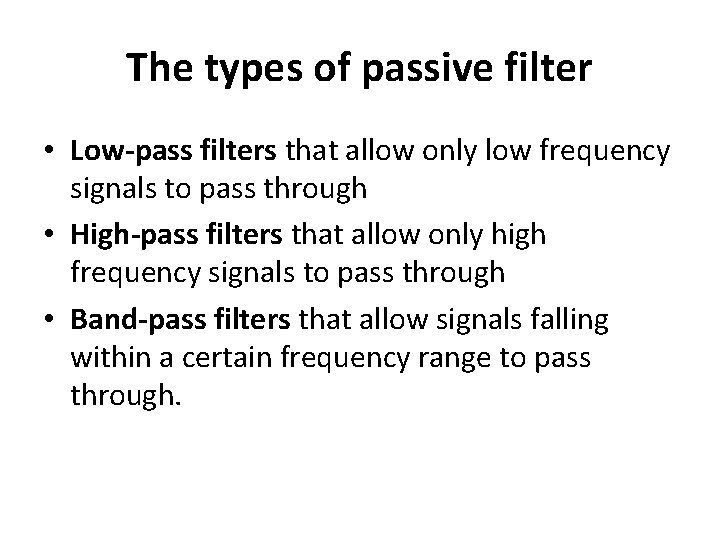 The types of passive filter

• Low-pass filters that allow only low frequency signals to pass through
• High-pass filters that allow only high frequency signals to pass through
• Band-pass filters that allow signals falling within a certain frequency range to pass through.